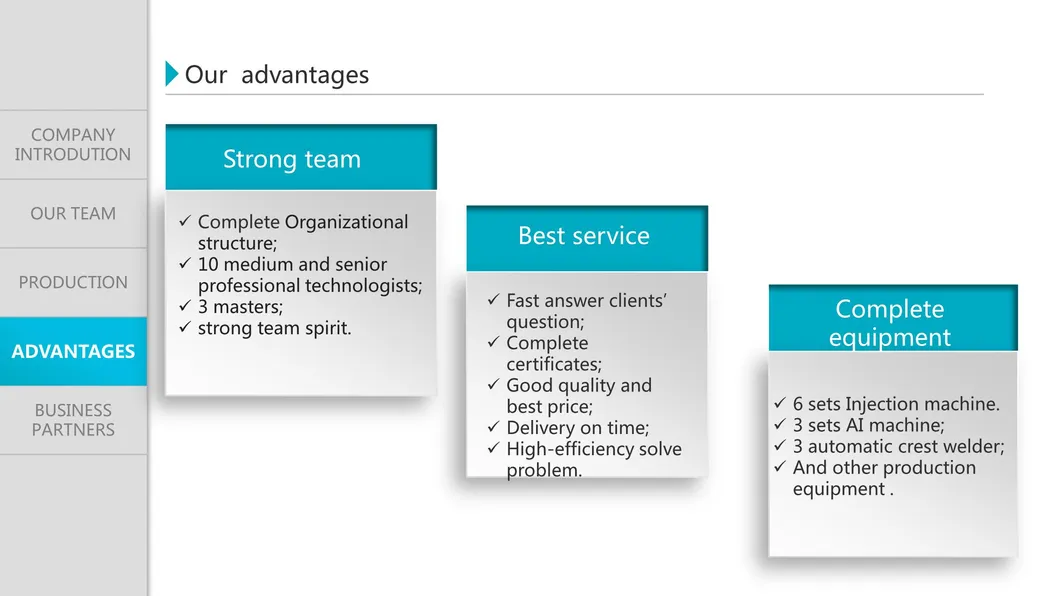 COMPANY INTRODUTION

OUR TEAM

PRODUCTION

ADVANTAGES

BUSINESS PARTNERS

Our advantages

Strong team

✓ Complete Organizational structure;
✓ 10 medium and senior professional technologists;
✓ 3 masters;
✓ strong team spirit.

Best service

✓ Fast answer clients' question;
✓ Complete certificates;
✓ Good quality and best price;
✓ Delivery on time;
✓ High-efficiency solve problem.

Complete equipment

✓ 6 sets Injection machine.
✓ 3 sets AI machine;
✓ 3 automatic crest welder;
✓ And other production equipment .